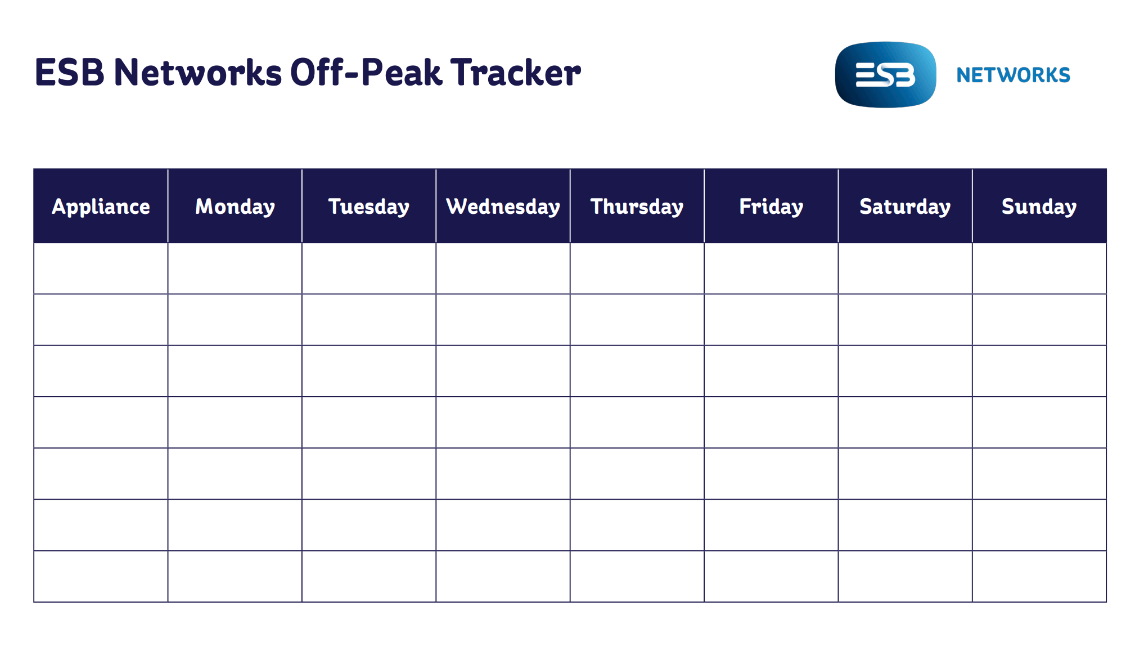 ESB Networks Off-Peak Tracker

ESB NETWORKS

| Appliance | Monday | Tuesday | Wednesday | Thursday | Friday | Saturday | Sunday |
|---|---|---|---|---|---|---|---|
| | | | | | | | |
| | | | | | | | |
| | | | | | | | |
| | | | | | | | |
| | | | | | | | |
| | | | | | | | |
| | | | | | | | |